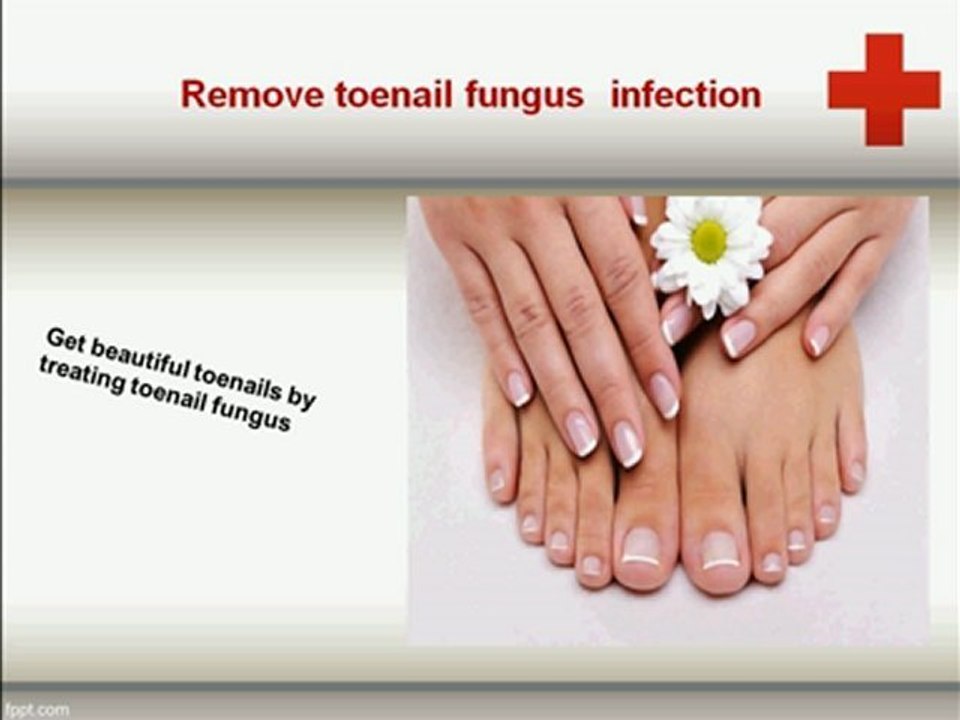 Remove toenail fungus infection

Get beautiful toenails by treating toenail fungus

fppt.com